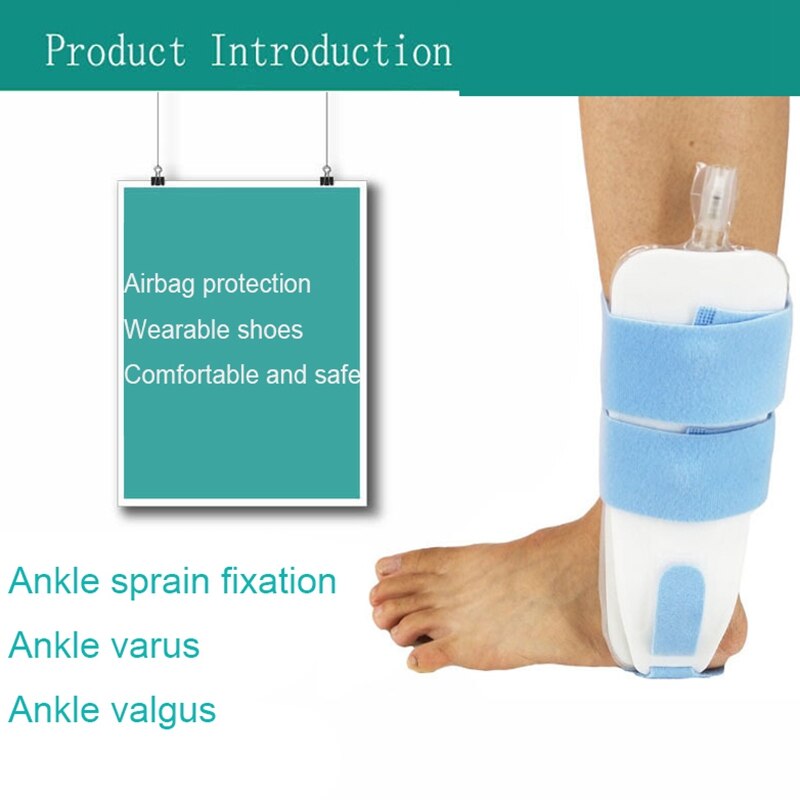 Product Introduction

Airbag protection
Wearable shoes
Comfortable and safe

Ankle sprain fixation
Ankle varus
Ankle valgus